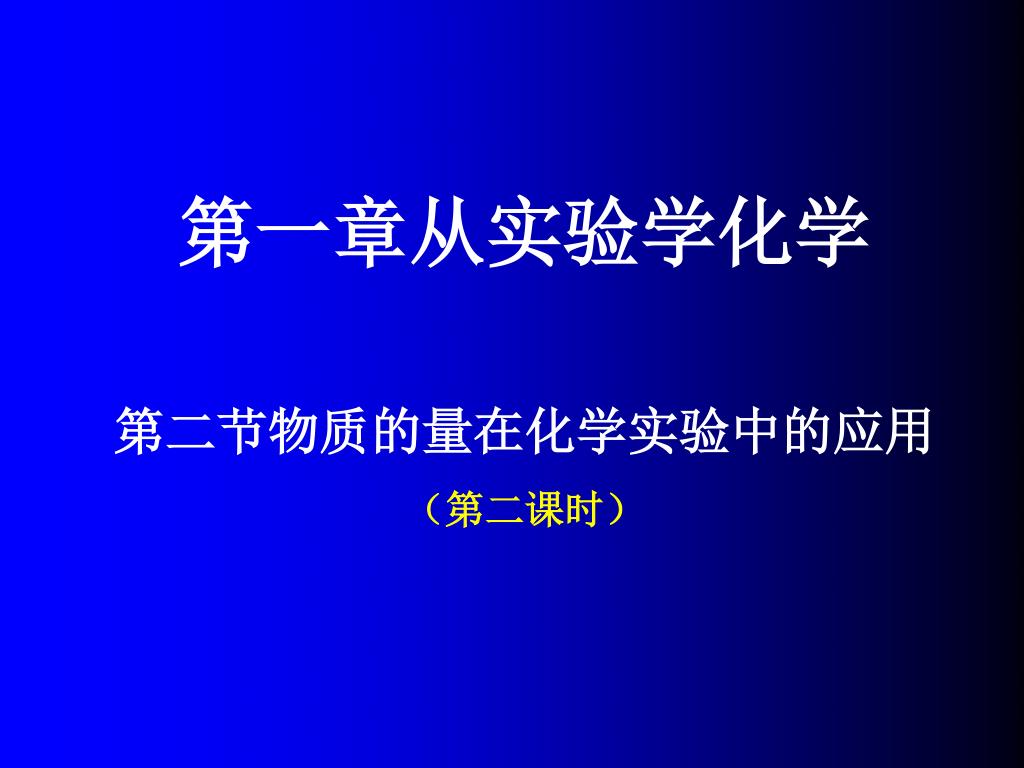 第一章从实验学化学

第二节物质的量在化学实验中的应用

（第二课时）